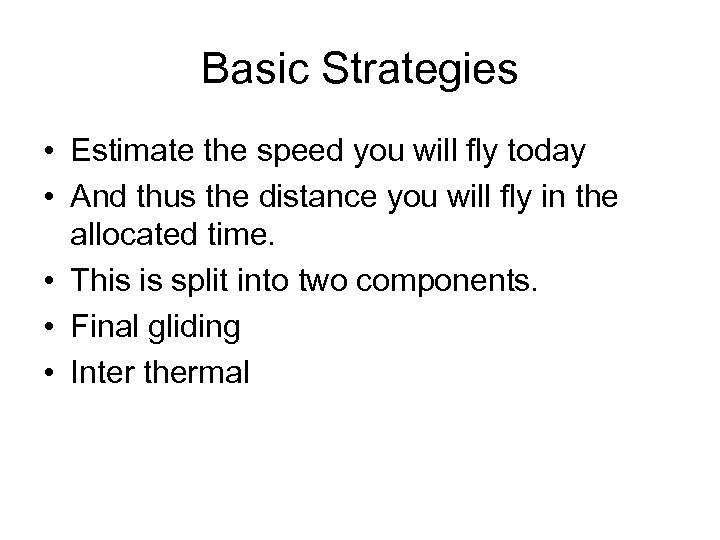 Basic Strategies

• Estimate the speed you will fly today
• And thus the distance you will fly in the allocated time.
• This is split into two components.
• Final gliding
• Inter thermal